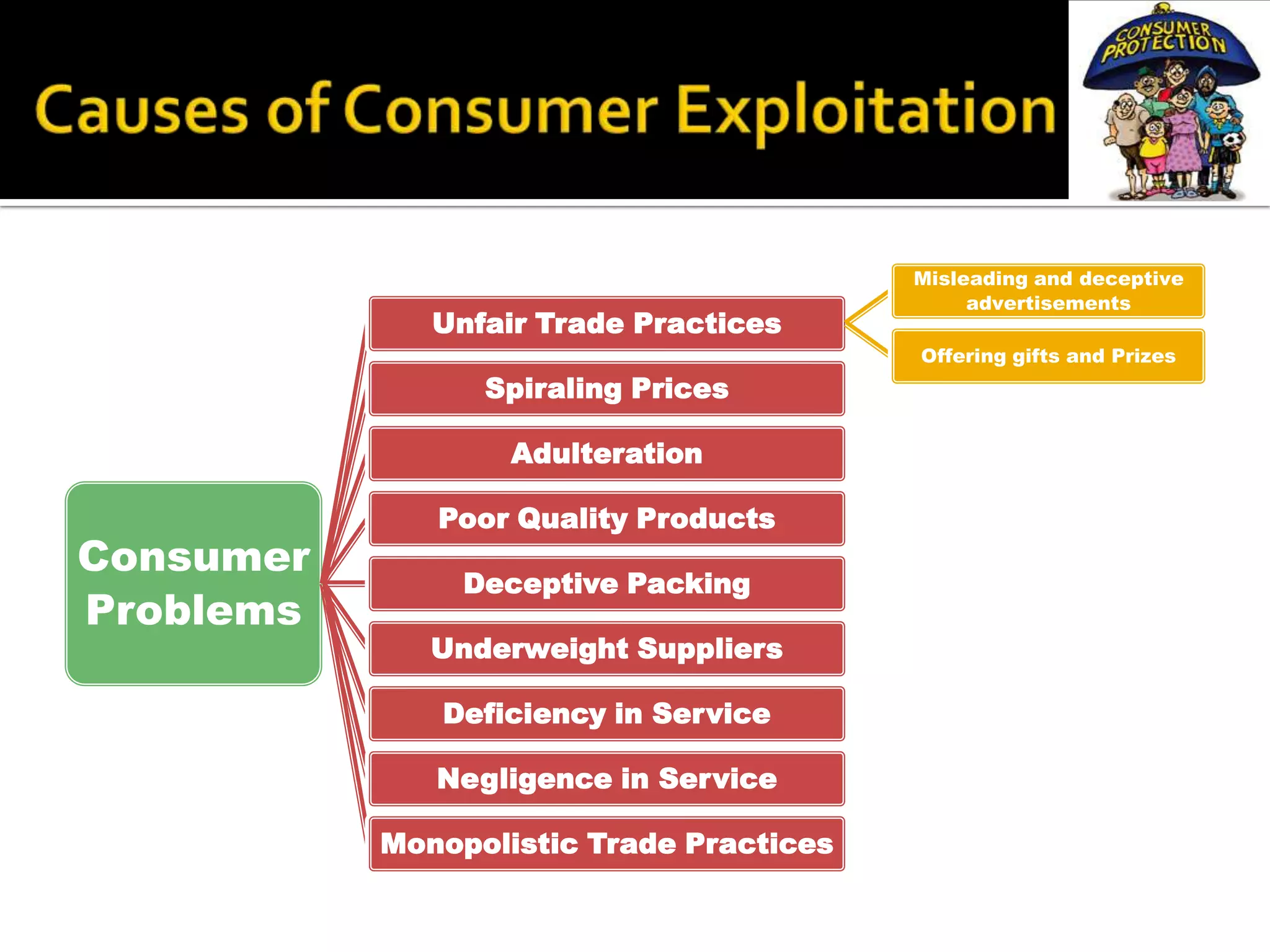 Causes of Consumer Exploitation

CONSUMER PROTECTION

Consumer Problems

Unfair Trade Practices

Misleading and deceptive advertisements

Offering gifts and Prizes

Spiraling Prices

Adulteration

Poor Quality Products

Deceptive Packing

Underweight Suppliers

Deficiency in Service

Negligence in Service

Monopolistic Trade Practices